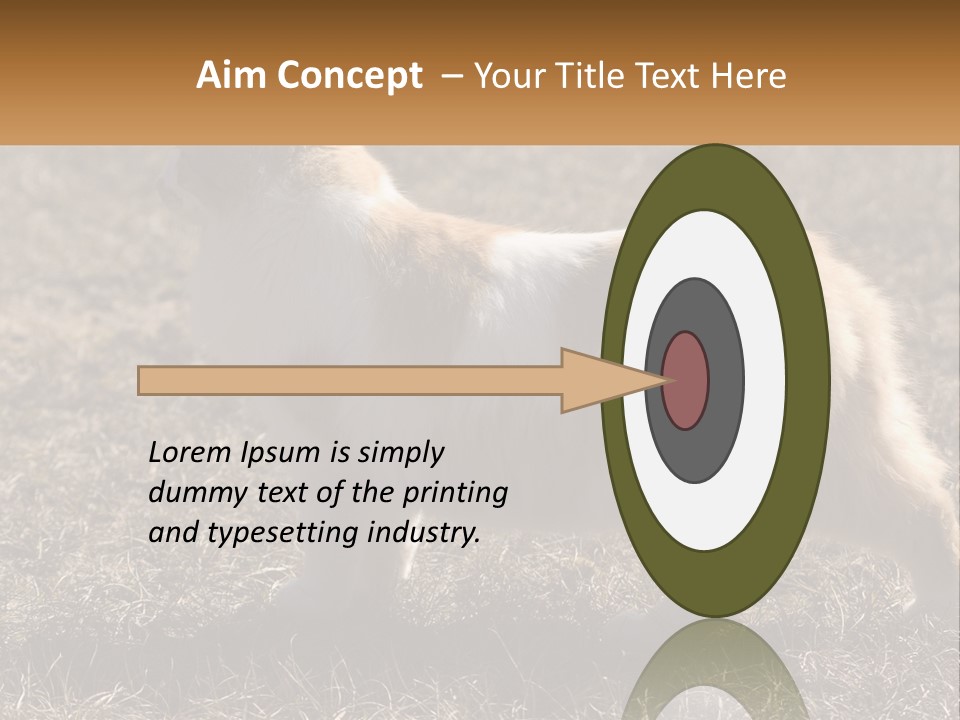 Aim Concept – Your Title Text Here

Lorem Ipsum is simply dummy text of the printing and typesetting industry.